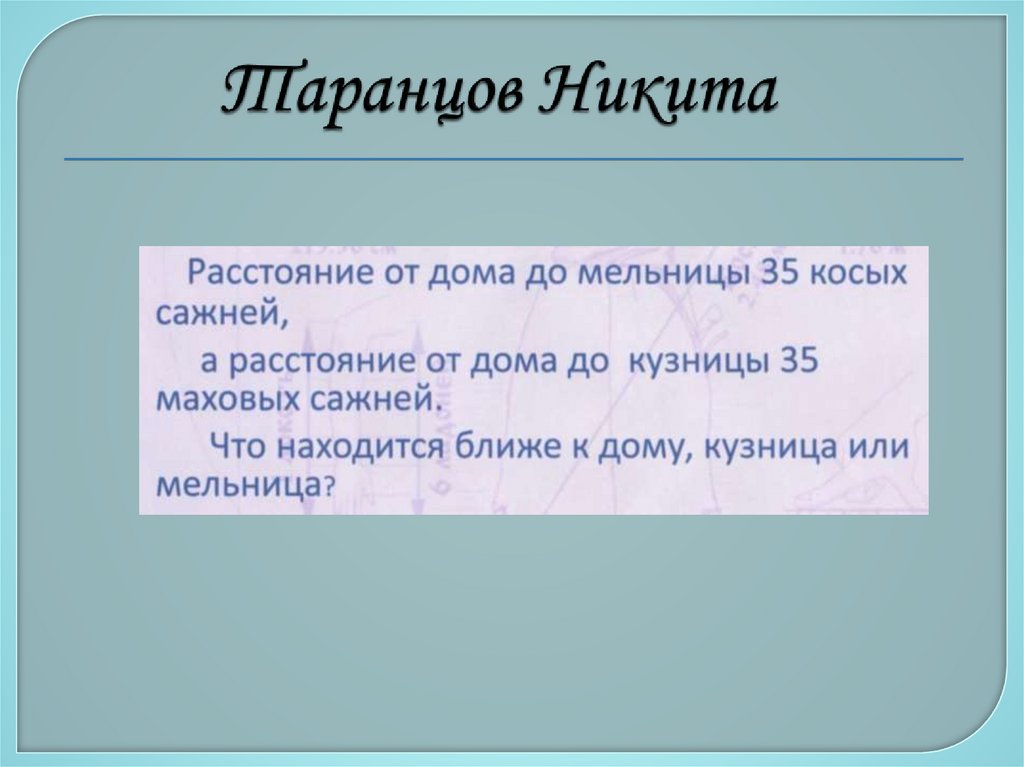 Таранцов Никита

Расстояние от дома до мельницы 35 косых сажней,

а расстояние от дома до кузницы 35 маховых сажней.

Что находится ближе к дому, кузница или мельница?